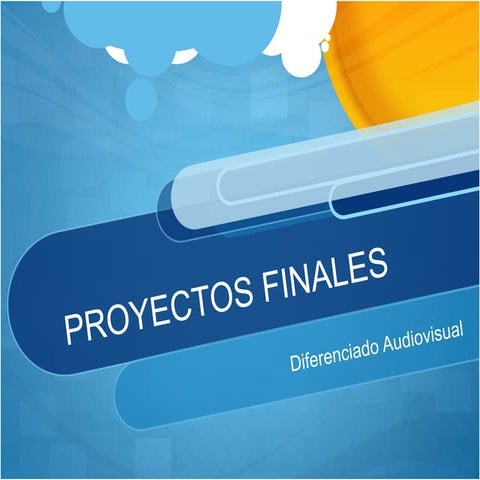 PROYECTOS FINALES

Diferenciado Audiovisual